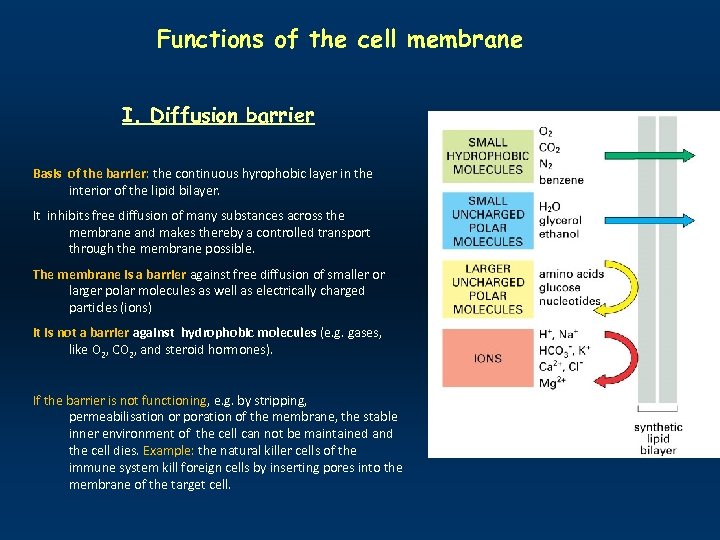 Functions of the cell membrane

I. Diffusion barrier

Basis of the barrier: the continuous hyrophobic layer in the interior of the lipid bilayer.

It inhibits free diffusion of many substances across the membrane and makes thereby a controlled transport through the membrane possible.

The membrane is a barrier against free diffusion of smaller or larger polar molecules as well as electrically charged particles (ions)

It is not a barrier against hydrophobic molecules (e.g. gases, like $O_2$, $CO_2$, and steroid hormones).

If the barrier is not functioning, e.g. by stripping, permeabilisation or poration of the membrane, the stable inner environment of the cell can not be maintained and the cell dies. Example: the natural killer cells of the immune system kill foreign cells by inserting pores into the membrane of the target cell.

SMALL HYDROPHOBIC MOLECULES
$O_2$
$CO_2$
$N_2$
benzene

SMALL UNCHARGED POLAR MOLECULES
$H_2O$
glycerol
ethanol

LARGER UNCHARGED POLAR MOLECULES
amino acids
glucose
nucleotides

IONS
$H^+$, $Na^+$
$HCO_3^-$, $K^+$
$Ca^{2+}$, $Cl^-$
$Mg^{2+}$

synthetic lipid bilayer